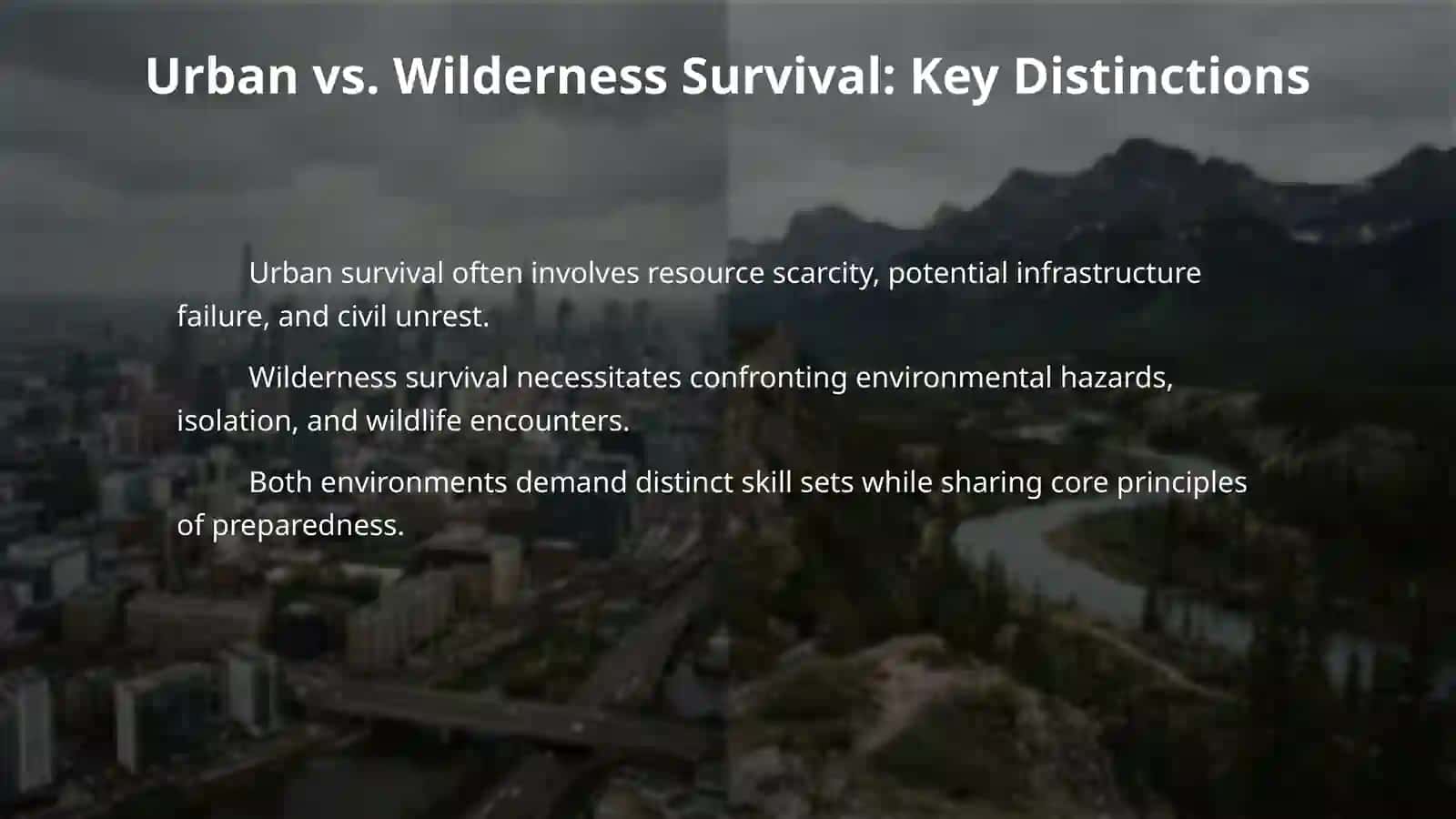 Urban vs. Wilderness Survival: Key Distinctions

Urban survival often involves resource scarcity, potential infrastructure failure, and civil unrest.

Wilderness survival necessitates confronting environmental hazards, isolation, and wildlife encounters.

Both environments demand distinct skill sets while sharing core principles of preparedness.